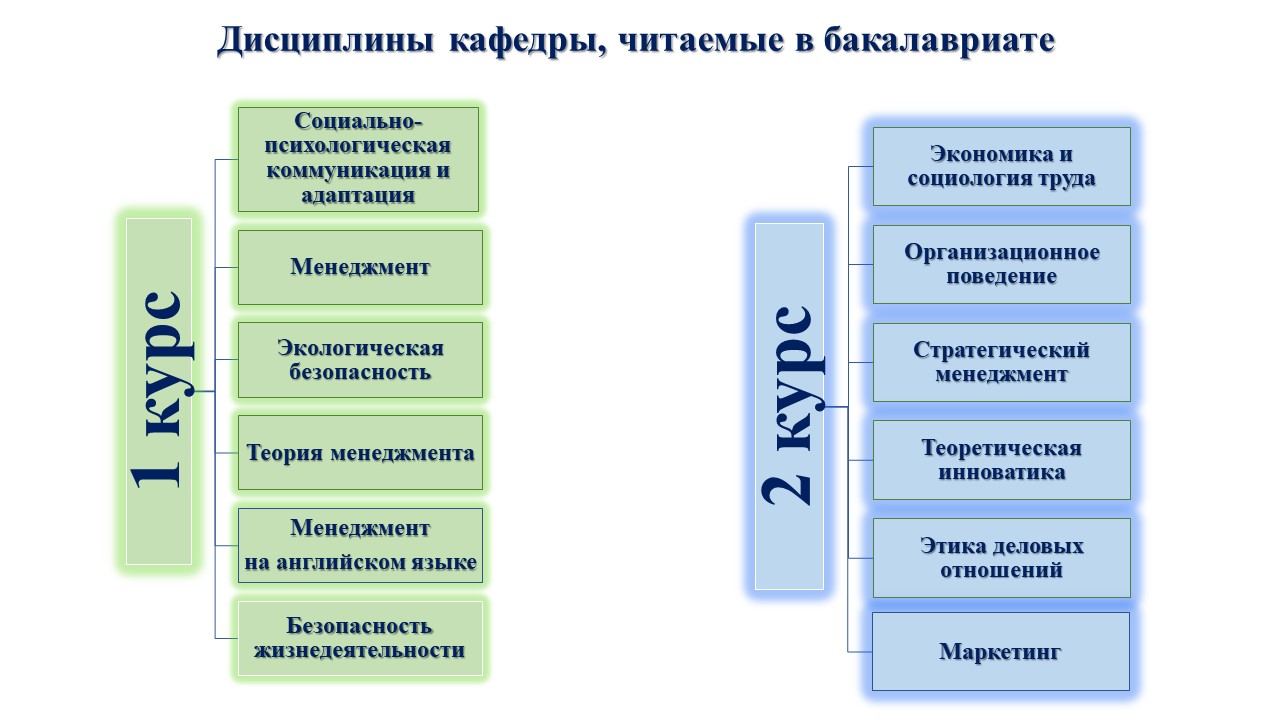 Дисциплины кафедры, читаемые в бакалавриате

1 курс

Социально-психологическая коммуникация и адаптация

Менеджмент

Экологическая безопасность

Теория менеджмента

Менеджмент на английском языке

Безопасность жизнедеятельности

2 курс

Экономика и социология труда

Организационное поведение

Стратегический менеджмент

Теоретическая инноватика

Этика деловых отношений

Маркетинг